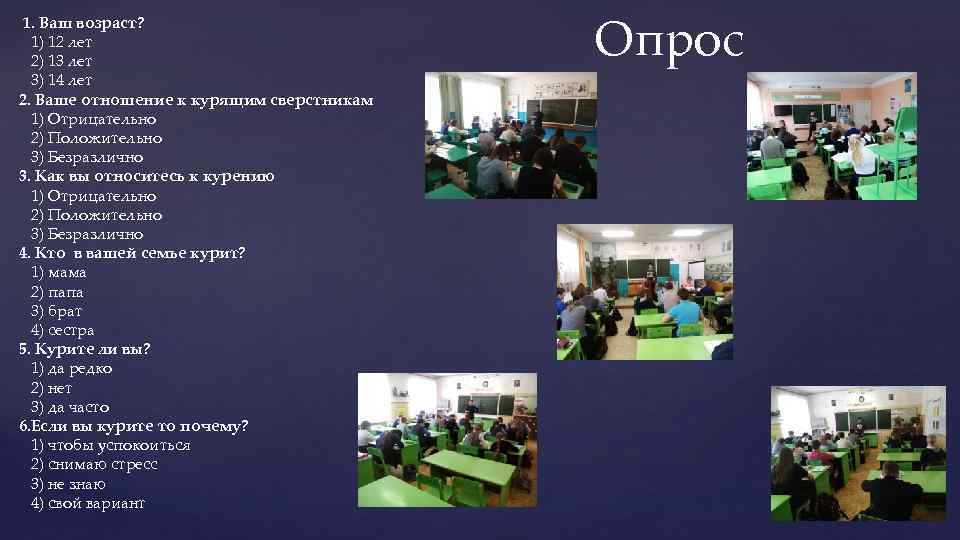 Опрос

1. Ваш возраст?
1) 12 лет
2) 13 лет
3) 14 лет
2. Ваше отношение к курящим сверстникам
1) Отрицательно
2) Положительно
3) Безразлично
3. Как вы относитесь к курению
1) Отрицательно
2) Положительно
3) Безразлично
4. Кто в вашей семье курит?
1) мама
2) папа
3) брат
4) сестра
5. Курите ли вы?
1) да редко
2) нет
3) да часто
6.Если вы курите то почему?
1) чтобы успокоиться
2) снимаю стресс
3) не знаю
4) свой вариант